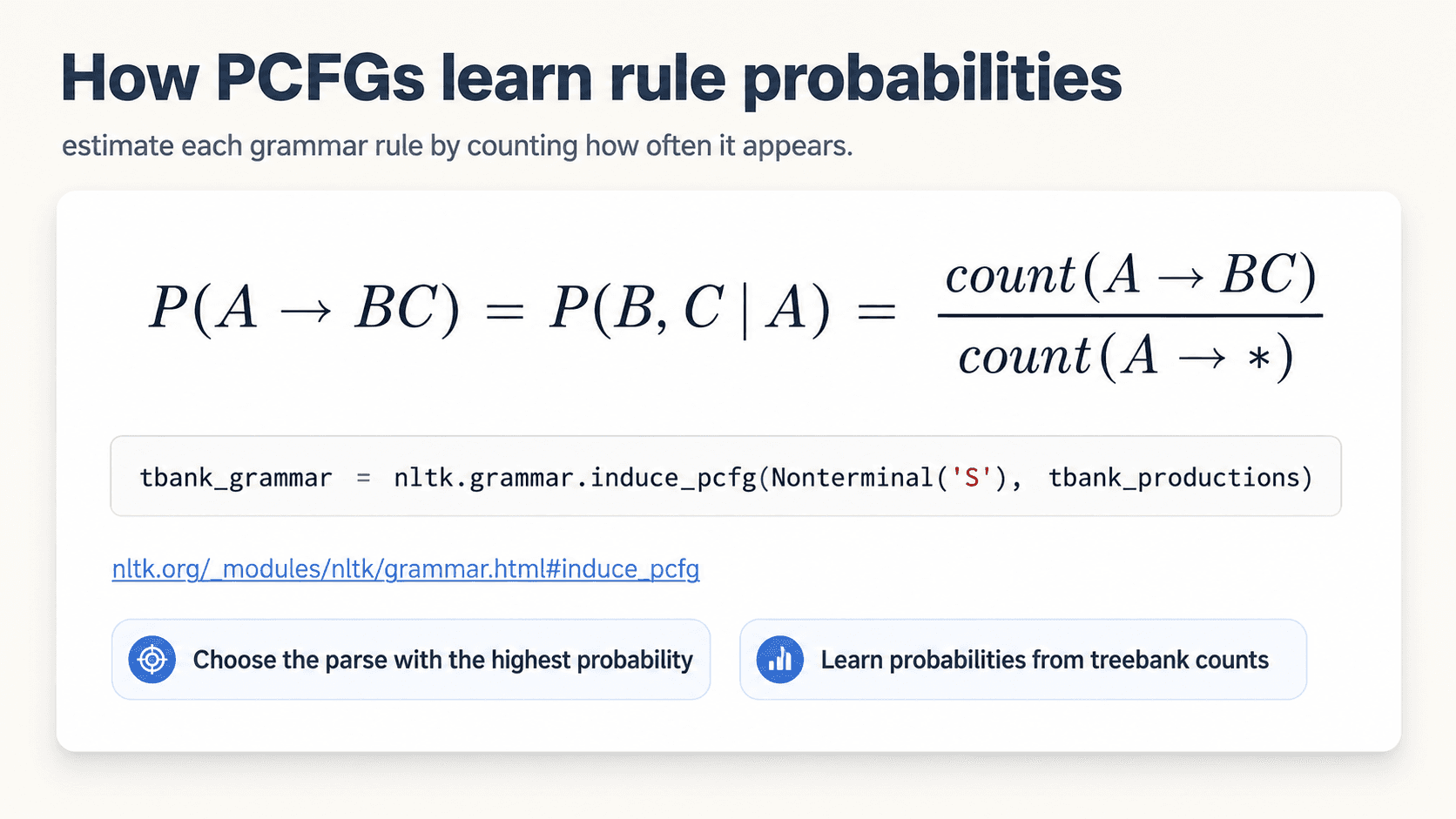 How PCFGs learn rule probabilities

estimate each grammar rule by counting how often it appears.

$P(A \rightarrow BC) = P(B, C \mid A) = \frac{count(A \rightarrow BC)}{count(A \rightarrow *)}$

tbank_grammar = nltk.grammar.induce_pcfg(Nonterminal('S'), tbank_productions)

nltk.org/_modules/nltk/grammar.html#induce_pcfg

Choose the parse with the highest probability

Learn probabilities from treebank counts